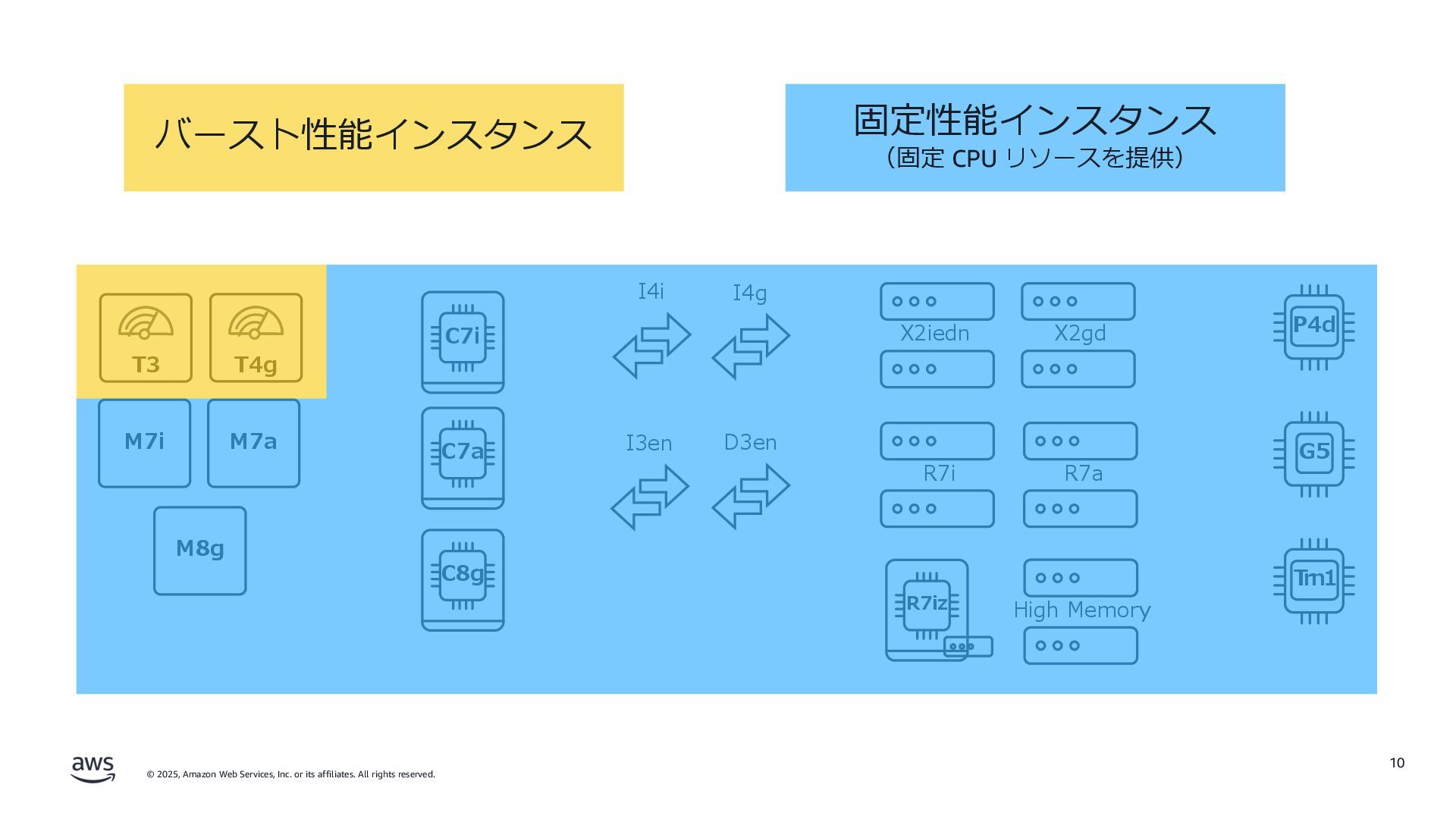 バースト性能インスタンス

固定性能インスタンス
（固定 CPU リソースを提供）

T3
T4g
M7i
M7a
M8g
C7i
C7a
C8g
I4i
I4g
I3en
D3en
X2iedn
X2gd
R7i
R7a
R7iz
High Memory
P4d
G5
Trn1

aws
© 2025, Amazon Web Services, Inc. or its affiliates. All rights reserved.
10